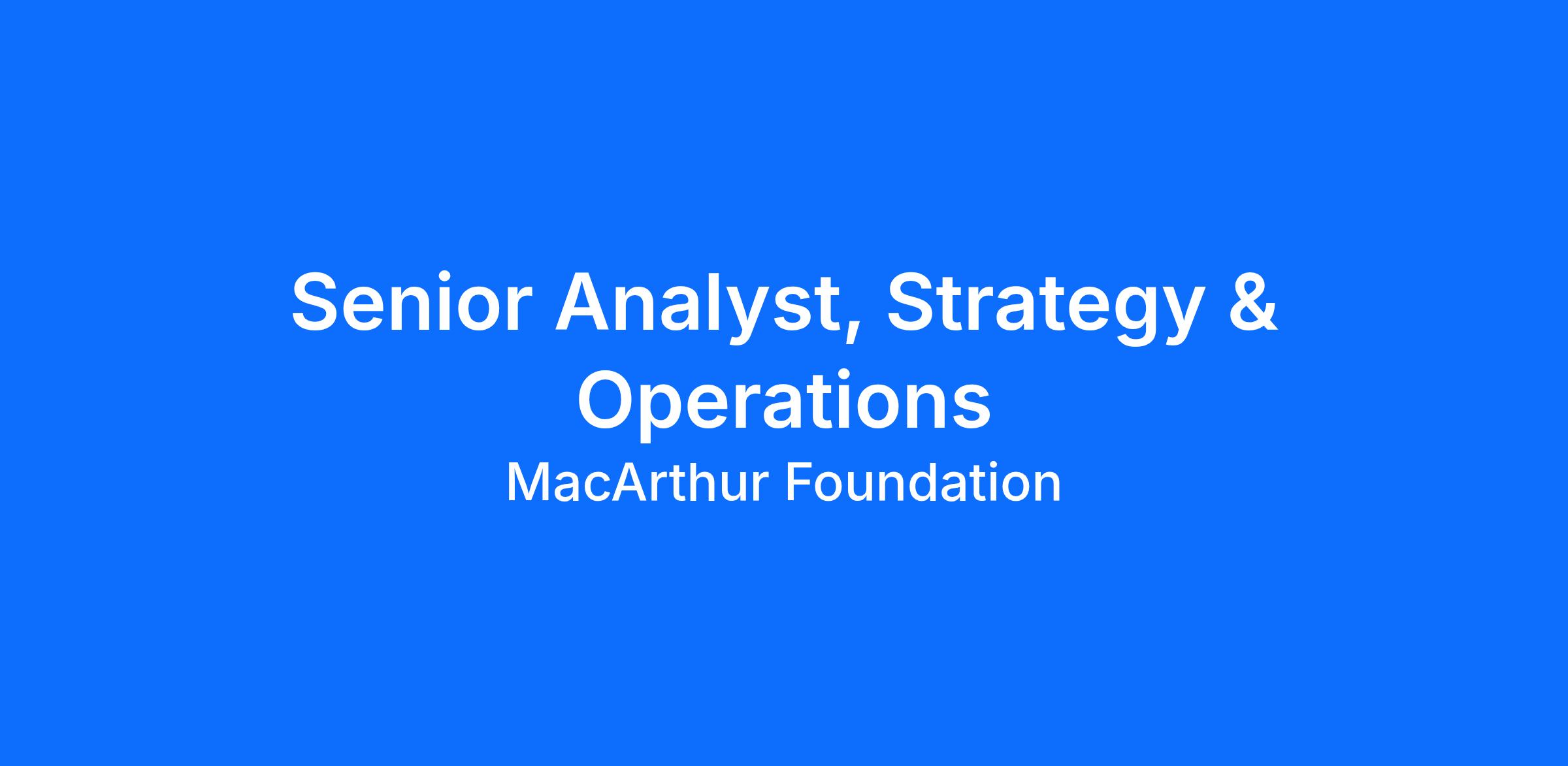 Senior Analyst, Strategy & Operations

MacArthur Foundation